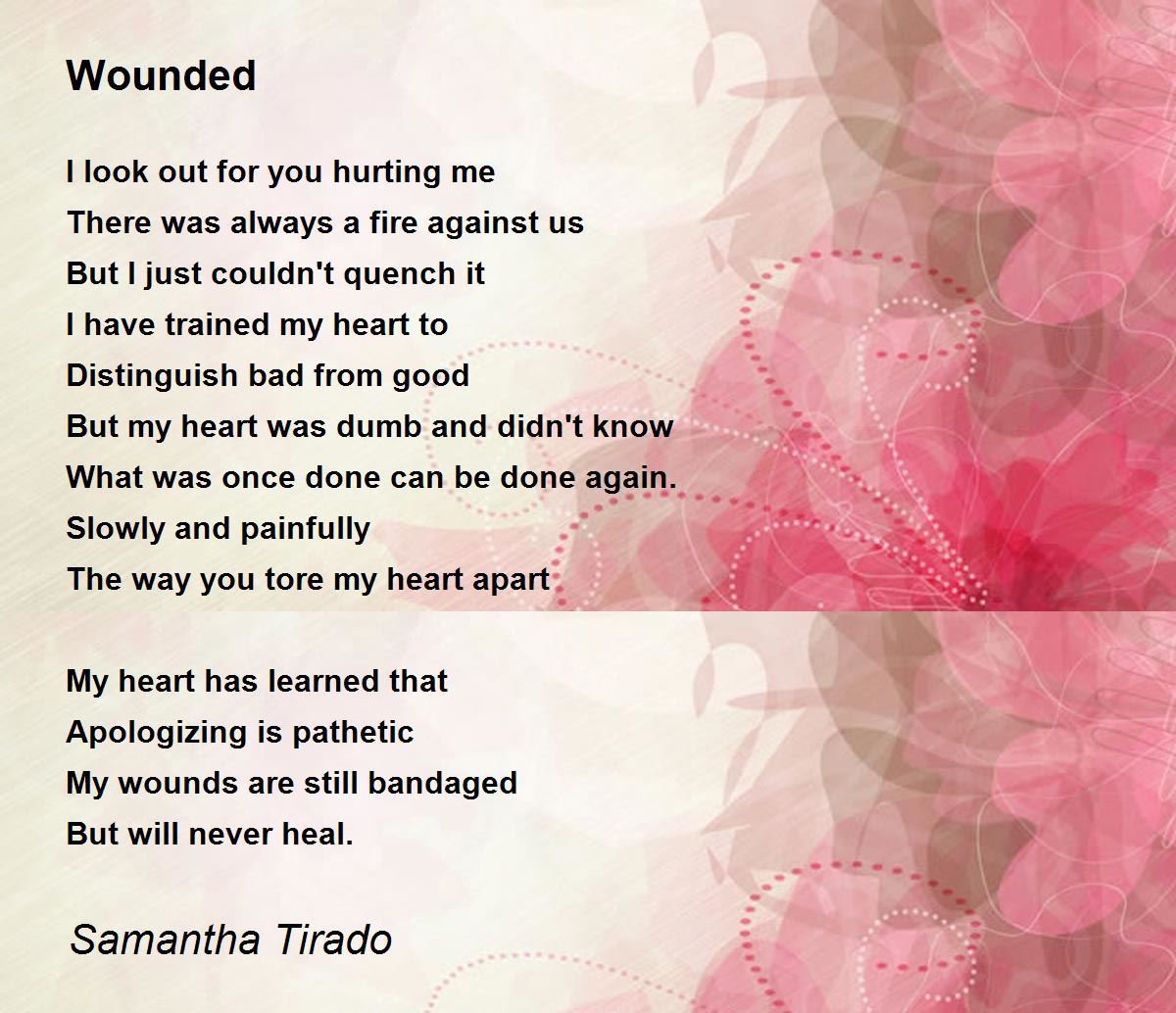 Wounded

I look out for you hurting me
There was always a fire against us
But I just couldn't quench it
I have trained my heart to
Distinguish bad from good
But my heart was dumb and didn't know
What was once done can be done again.
Slowly and painfully
The way you tore my heart apart

My heart has learned that
Apologizing is pathetic
My wounds are still bandaged
But will never heal.

Samantha Tirado